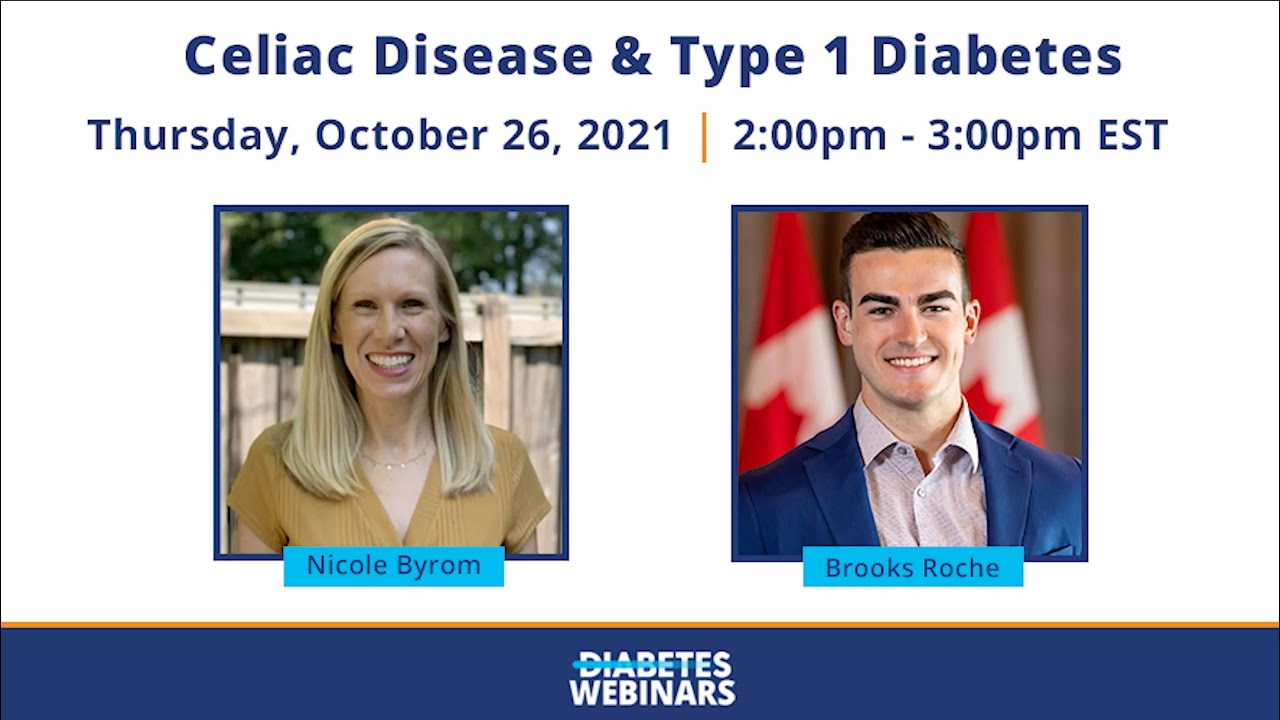 Celiac Disease & Type 1 Diabetes

Thursday, October 26, 2021 | 2:00pm - 3:00pm EST

Nicole Byrom

Brooks Roche

DIABETES WEBINARS